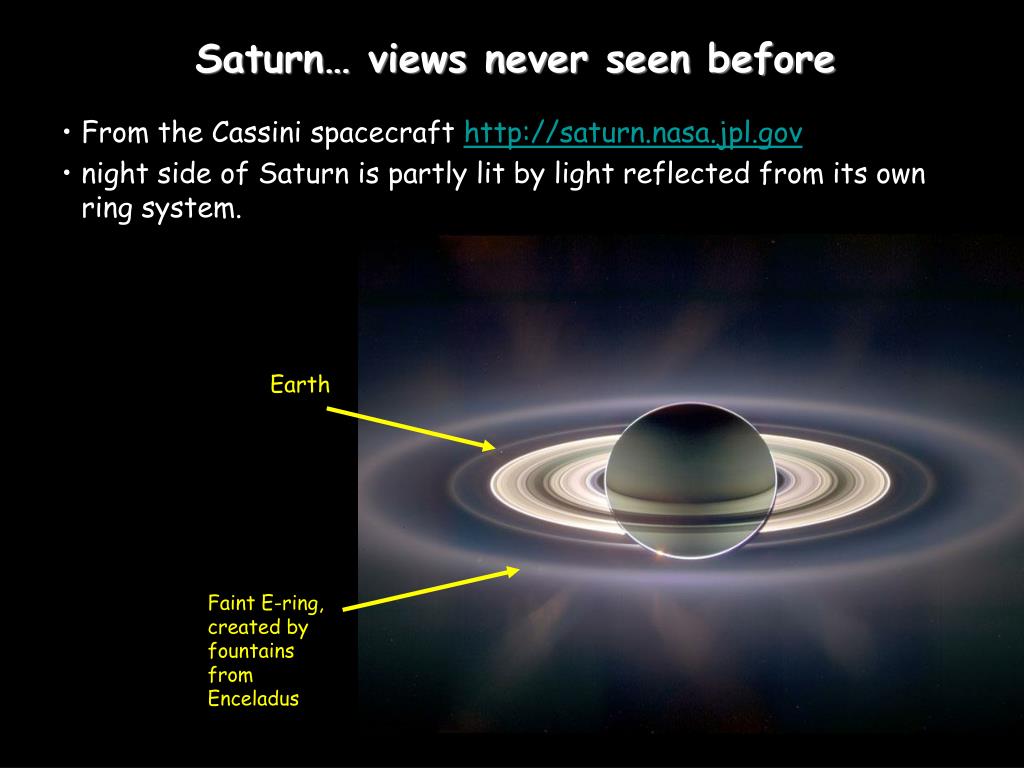 Saturn… views never seen before

• From the Cassini spacecraft http://saturn.nasa.jpl.gov
• night side of Saturn is partly lit by light reflected from its own ring system.

Earth

Faint E-ring, created by fountains from Enceladus